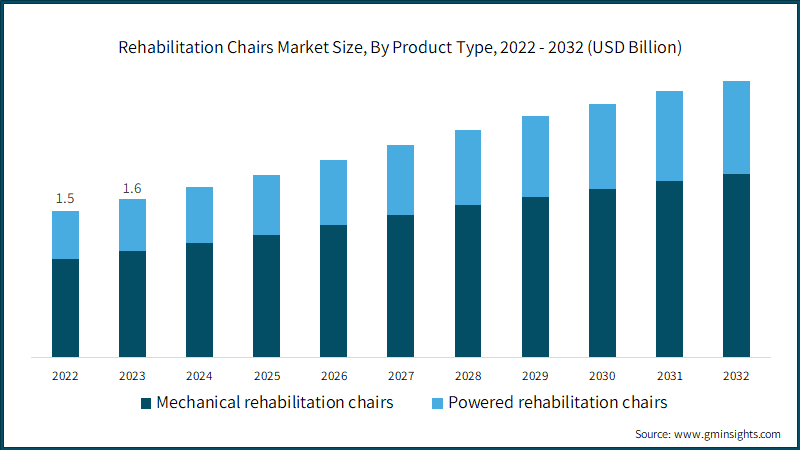 Rehabilitation Chairs Market Size, By Product Type, 2022 - 2032 (USD Billion)

1.5
1.6

2022 2023 2024 2025 2026 2027 2028 2029 2030 2031 2032

Mechanical rehabilitation chairs
Powered rehabilitation chairs

Source: www.gminsights.com